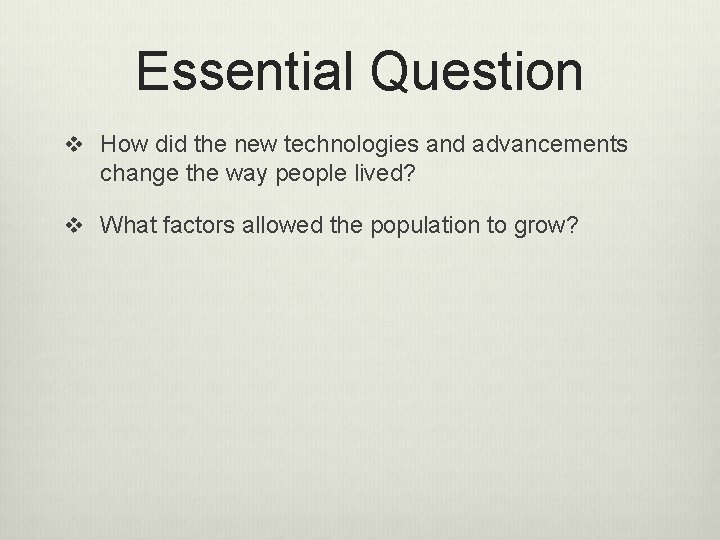 Essential Question

❖ How did the new technologies and advancements change the way people lived?

❖ What factors allowed the population to grow?